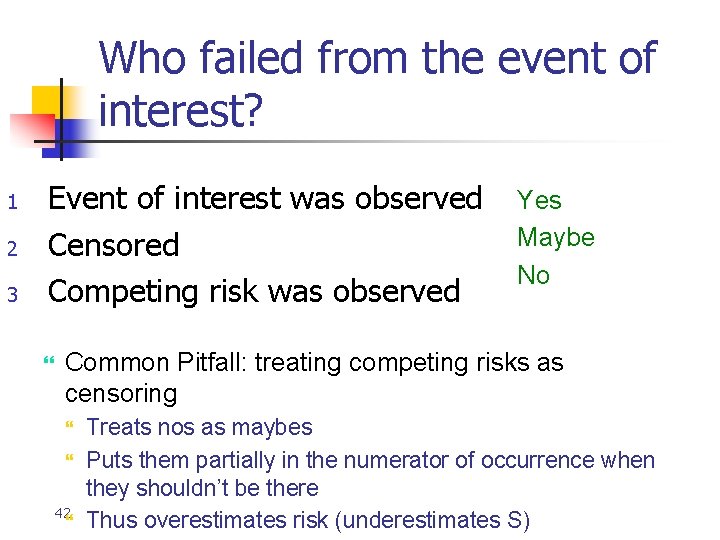 Who failed from the event of interest?

1 Event of interest was observed
2 Censored
3 Competing risk was observed

Yes
Maybe
No

Common Pitfall: treating competing risks as censoring
Treats nos as maybes
Puts them partially in the numerator of occurrence when they shouldn't be there
Thus overestimates risk (underestimates S)

42